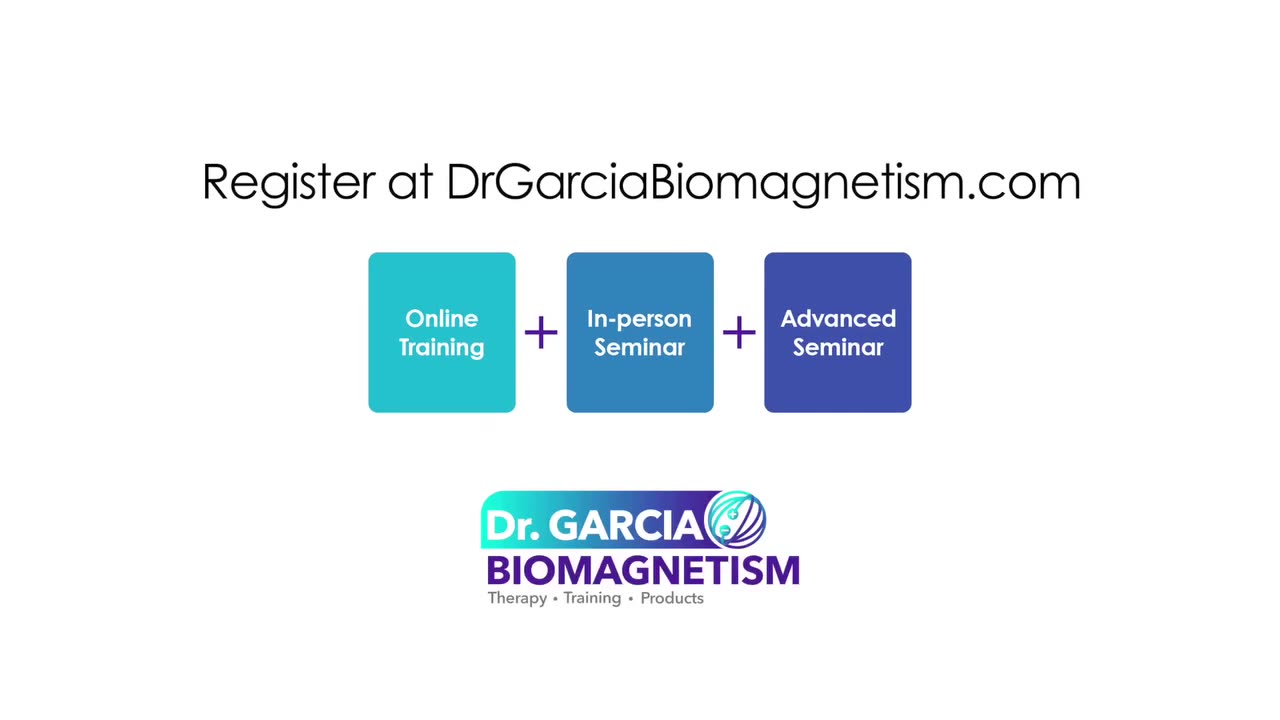 Register at DrGarciaBiomagnetism.com

Online Training + In-person Seminar + Advanced Seminar

Dr. GARCIA
BIOMAGNETISM
Therapy • Training • Products